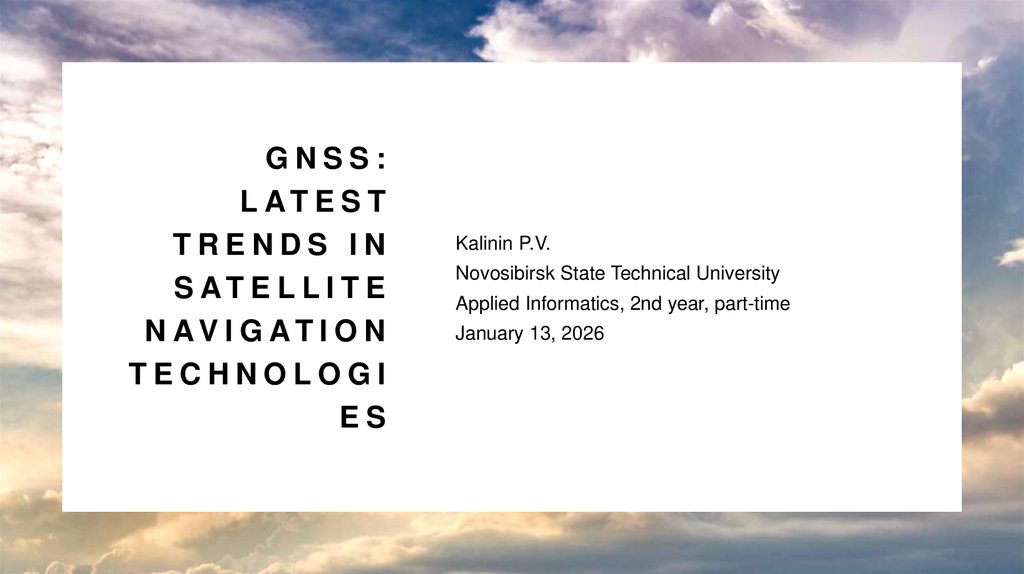 GNSS: LATEST TRENDS IN SATELLITE NAVIGATION TECHNOLOGIES

Kalinin P.V.
Novosibirsk State Technical University
Applied Informatics, 2nd year, part-time
January 13, 2026